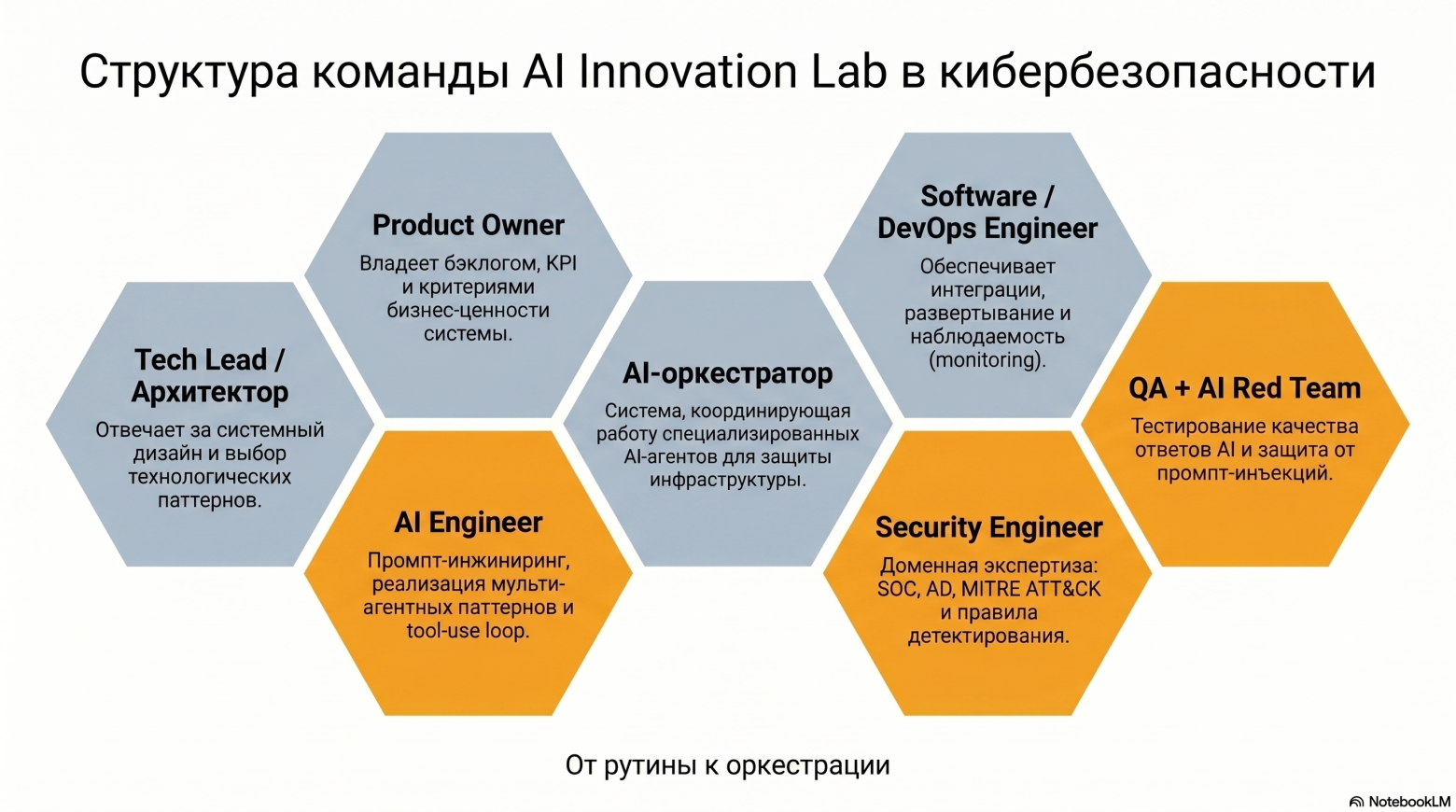 Структура команды AI Innovation Lab в кибербезопасности

Tech Lead / Архитектор

Отвечает за системный дизайн и выбор технологических паттернов.

Product Owner

Владеет бэклогом, KPI и критериями бизнес-ценности системы.

AI Engineer

Промпт-инжиниринг, реализация мульти-агентных паттернов и tool-use loop.

AI-оркестратор

Система, координирующая работу специализированных AI-агентов для защиты инфраструктуры.

Software / DevOps Engineer

Обеспечивает интеграции, развертывание и наблюдаемость (monitoring).

Security Engineer

Доменная экспертиза: SOC, AD, MITRE ATT&CK и правила детектирования.

QA + AI Red Team

Тестирование качества ответов AI и защита от промпт-инъекций.

От рутины к оркестрации

NotebookLM